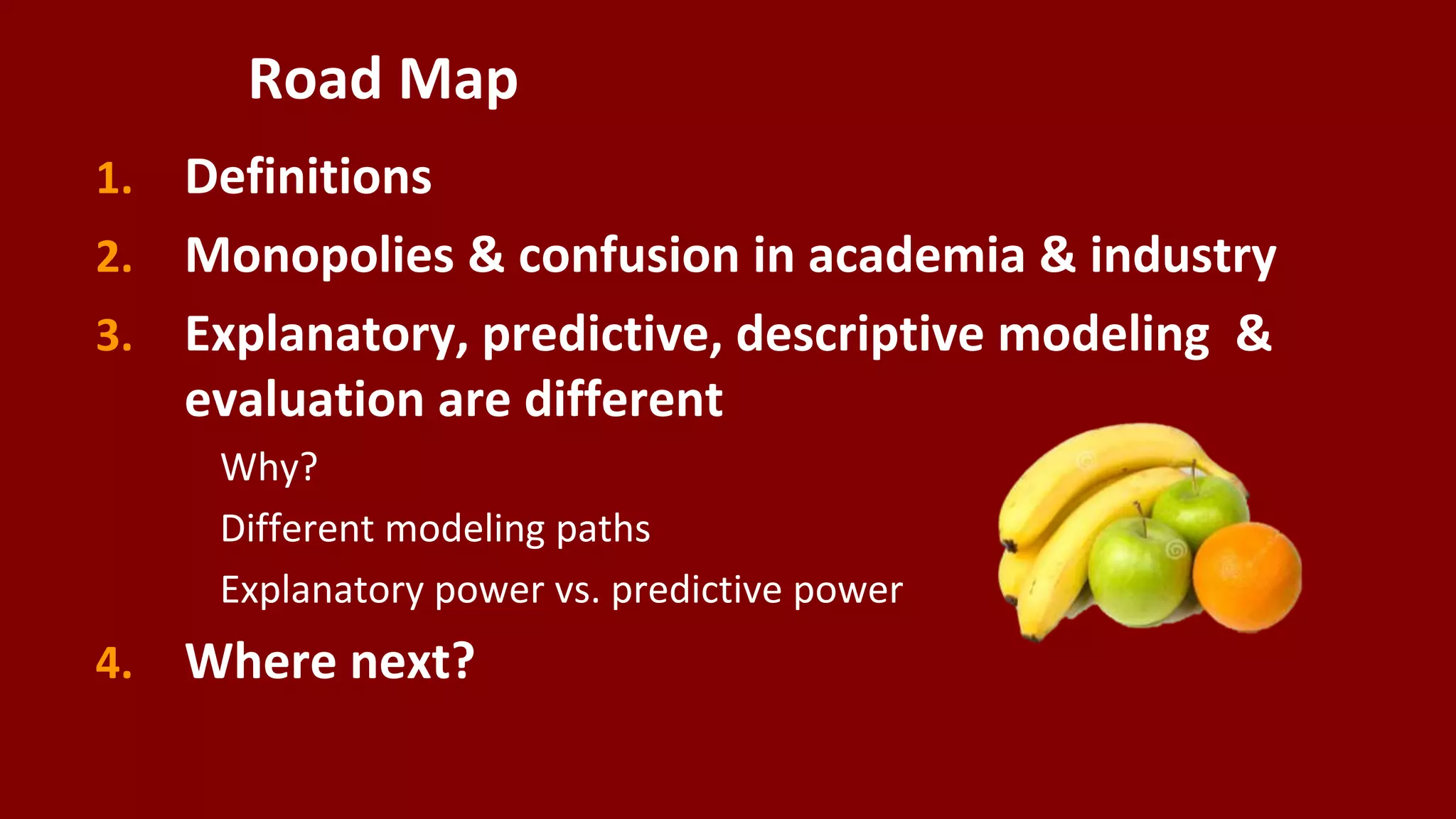 Road Map

1. Definitions

2. Monopolies & confusion in academia & industry

3. Explanatory, predictive, descriptive modeling & evaluation are different

Why?

Different modeling paths

Explanatory power vs. predictive power

4. Where next?